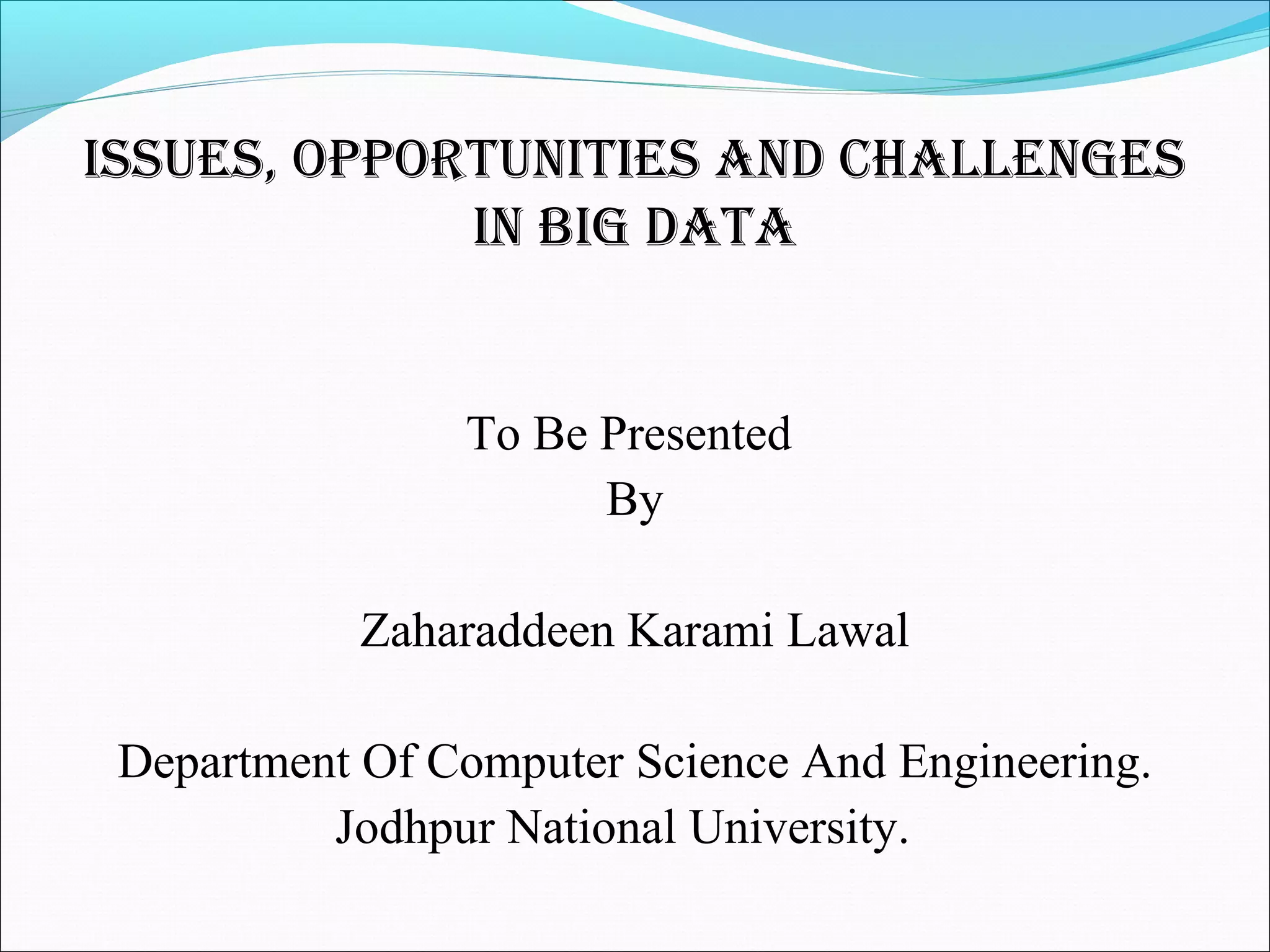 ISSUES, OPPORTUNITIES AND CHALLENGES IN BIG DATA

To Be Presented
By

Zaharaddeen Karami Lawal

Department Of Computer Science And Engineering.
Jodhpur National University.